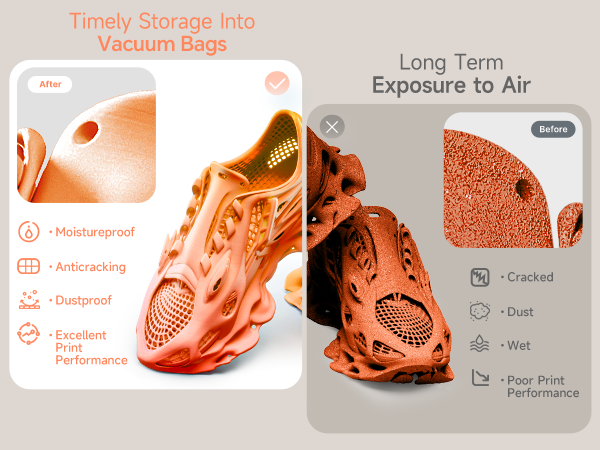 Timely Storage Into
Vacuum Bags

After

· Moistureproof

· Anticracking

· Dustproof

· Excellent Print Performance

Long Term
Exposure to Air

Before

· Cracked

· Dust

· Wet

· Poor Print Performance